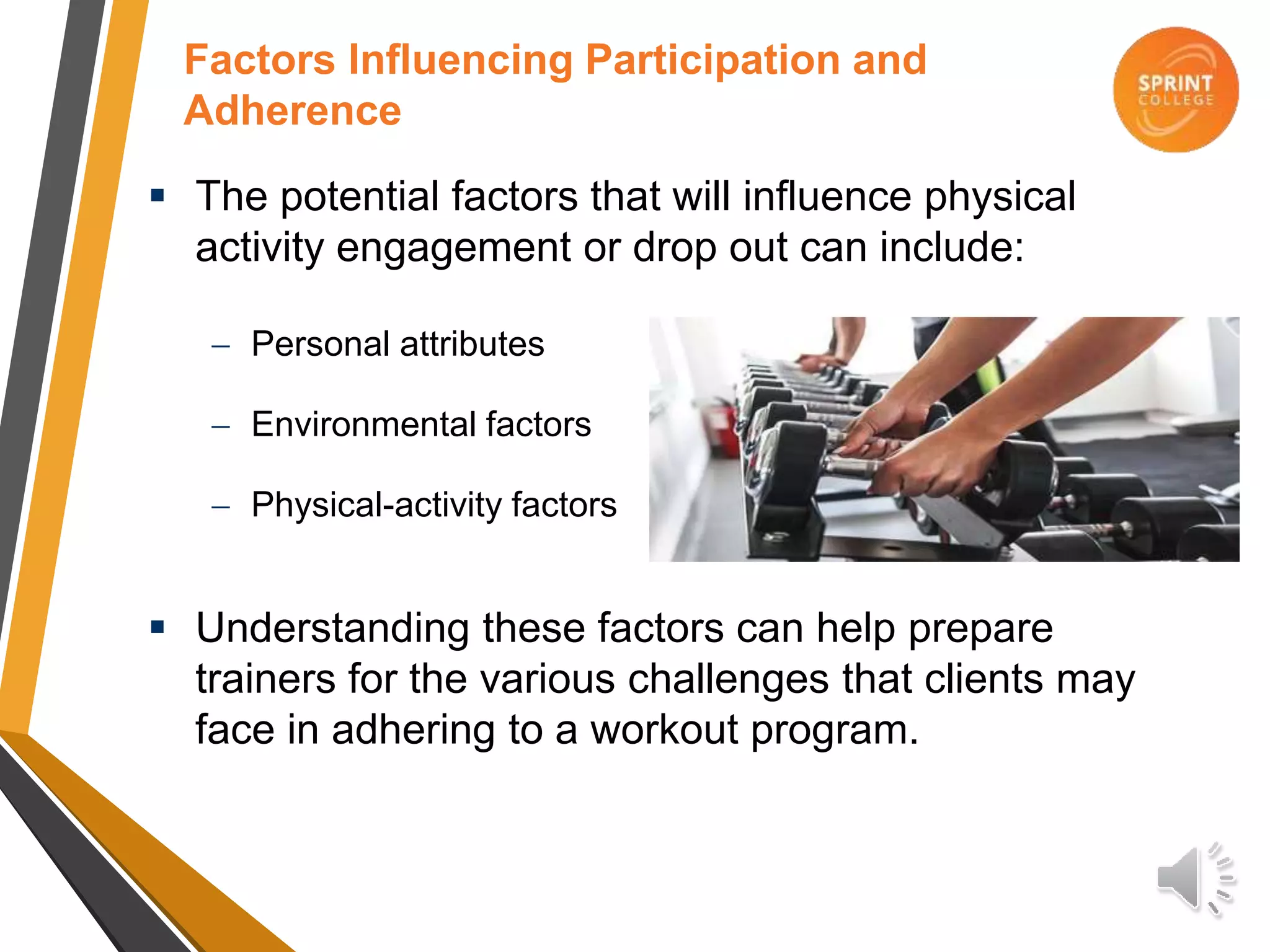 Factors Influencing Participation and Adherence

SPRINT COLLEGE

▪ The potential factors that will influence physical activity engagement or drop out can include:

– Personal attributes

– Environmental factors

– Physical-activity factors

▪ Understanding these factors can help prepare trainers for the various challenges that clients may face in adhering to a workout program.